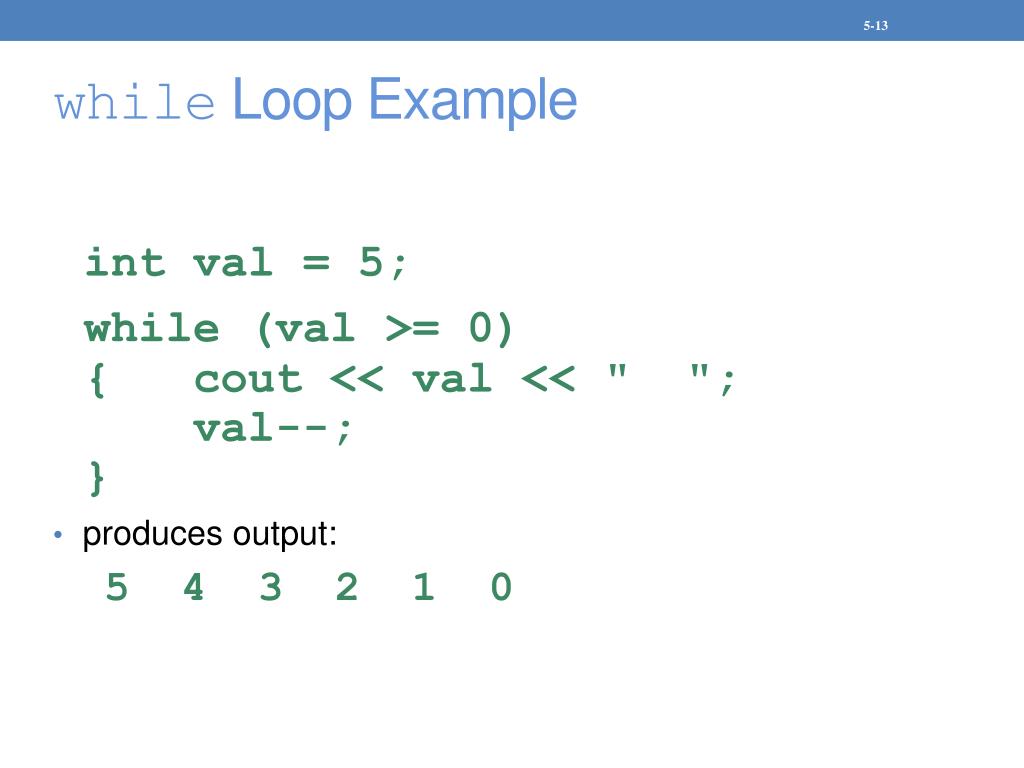 5-13

while Loop Example

int val = 5;

while (val >= 0)
{ cout << val << " ";
val--;
}

• produces output:

5 4 3 2 1 0